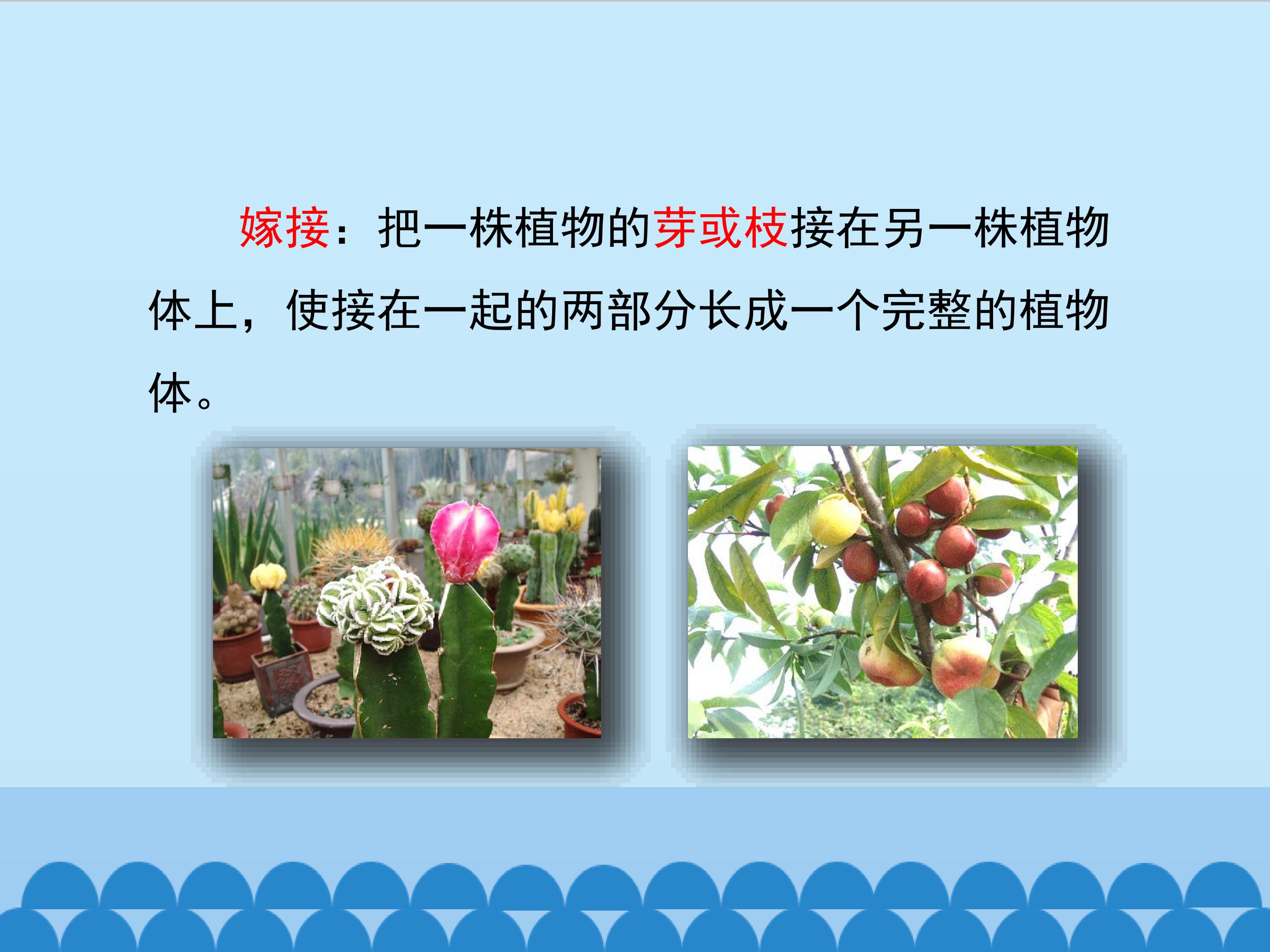 嫁接：把一株植物的芽或枝接在另一株植物体上，使接在一起的两部分长成一个完整的植物体。